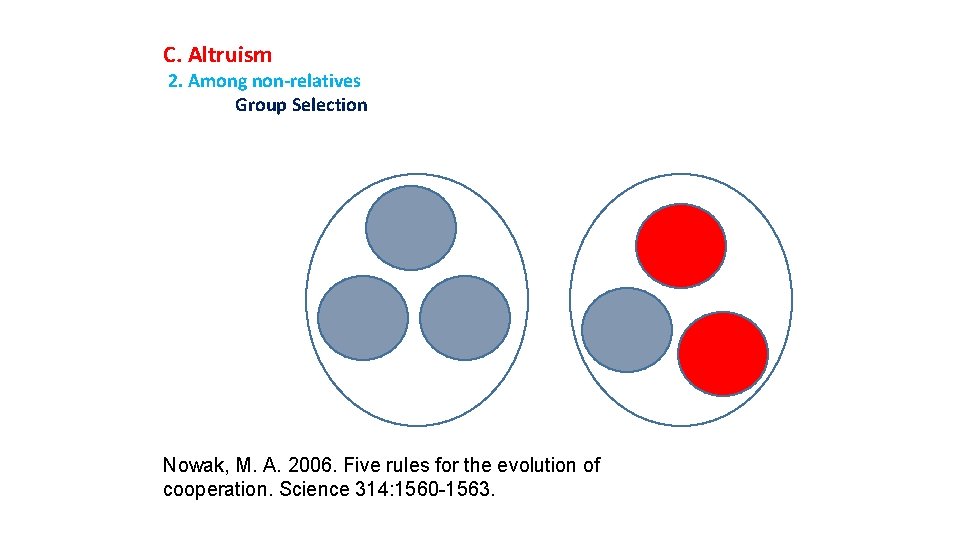 C. Altruism
2. Among non-relatives
Group Selection

Nowak, M. A. 2006. Five rules for the evolution of cooperation. Science 314:1560-1563.